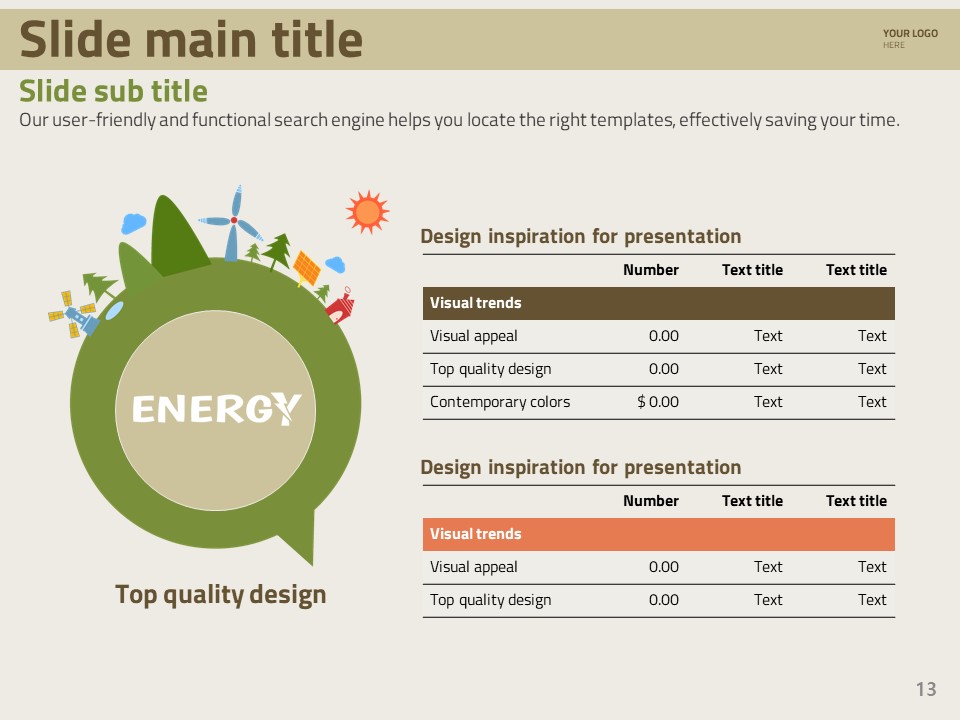 Slide main title

YOUR LOGO
HERE

Slide sub title

Our user-friendly and functional search engine helps you locate the right templates, effectively saving your time.

ENERGY

Top quality design

Design inspiration for presentation

| | Number | Text title | Text title |
|---|---|---|---|
| Visual trends | | | |
| Visual appeal | 0.00 | Text | Text |
| Top quality design | 0.00 | Text | Text |
| Contemporary colors | $ 0.00 | Text | Text |

Design inspiration for presentation

| | Number | Text title | Text title |
|---|---|---|---|
| Visual trends | | | |
| Visual appeal | 0.00 | Text | Text |
| Top quality design | 0.00 | Text | Text |

13